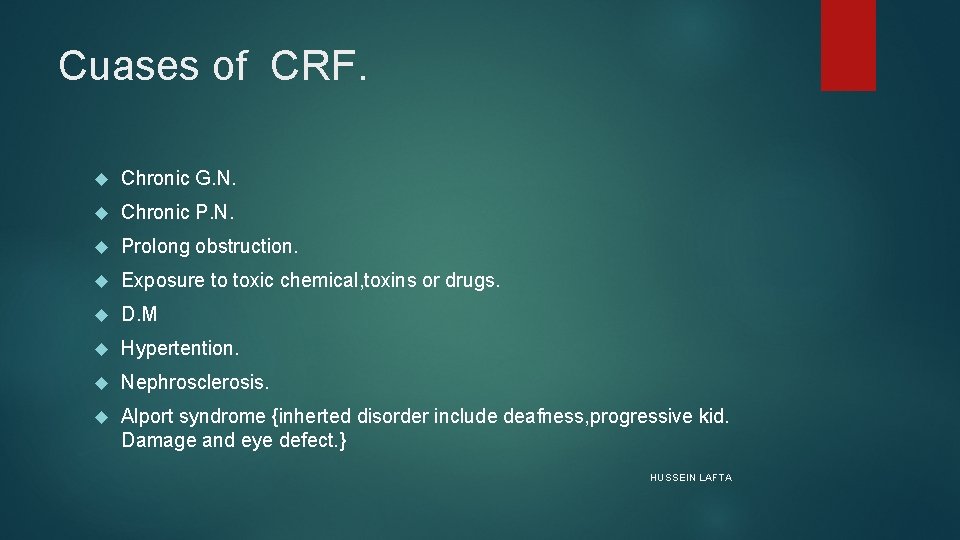 Cuases of CRF.

Chronic G.N.

Chronic P.N.

Prolong obstruction.

Exposure to toxic chemical,toxins or drugs.

D.M

Hypertention.

Nephrosclerosis.

Alport syndrome {inherted disorder include deafness,progressive kid. Damage and eye defect.}

HUSSEIN LAFTA